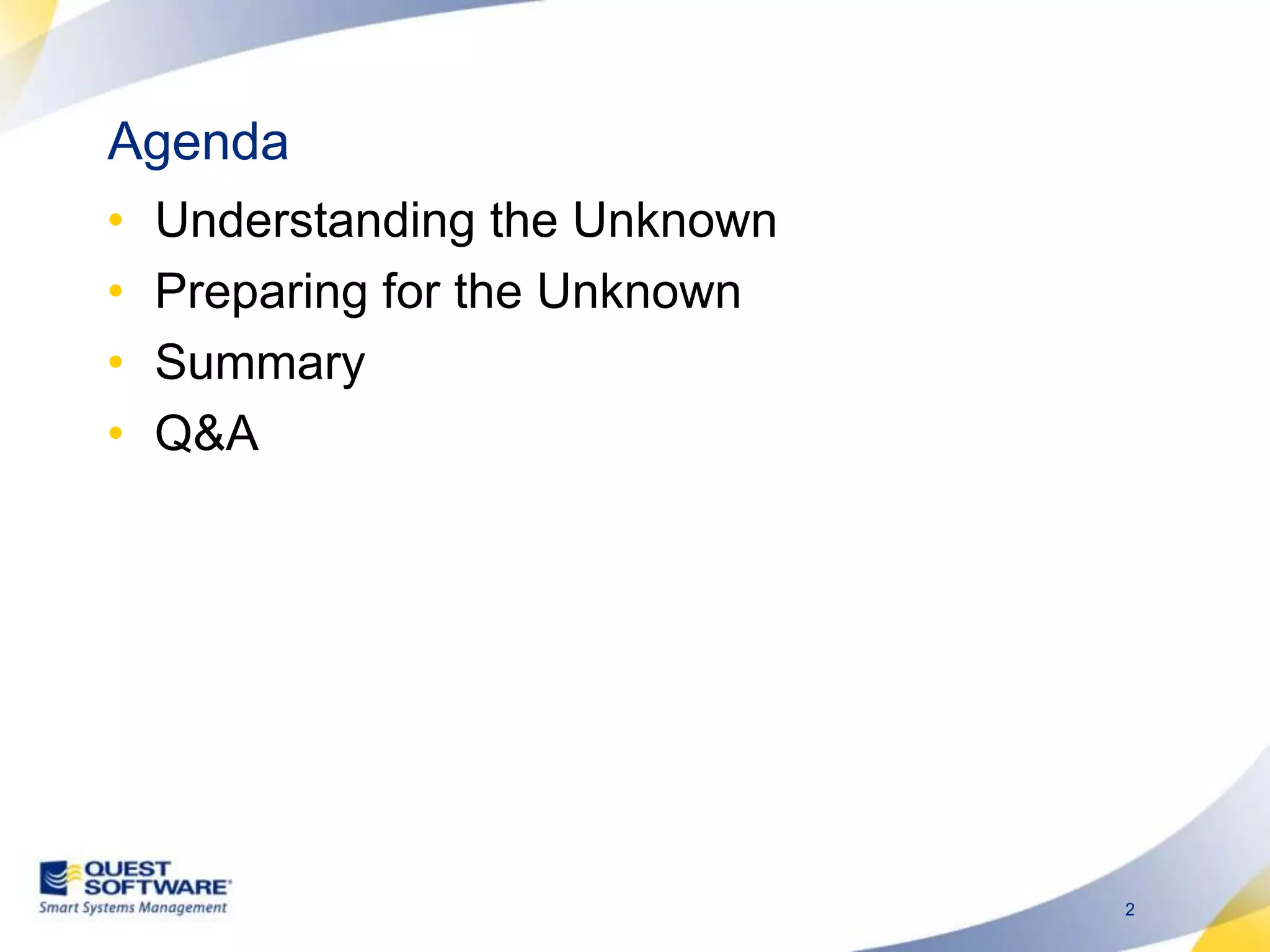 Agenda

• Understanding the Unknown
• Preparing for the Unknown
• Summary
• Q&A

QUEST SOFTWARE®
Smart Systems Management

2